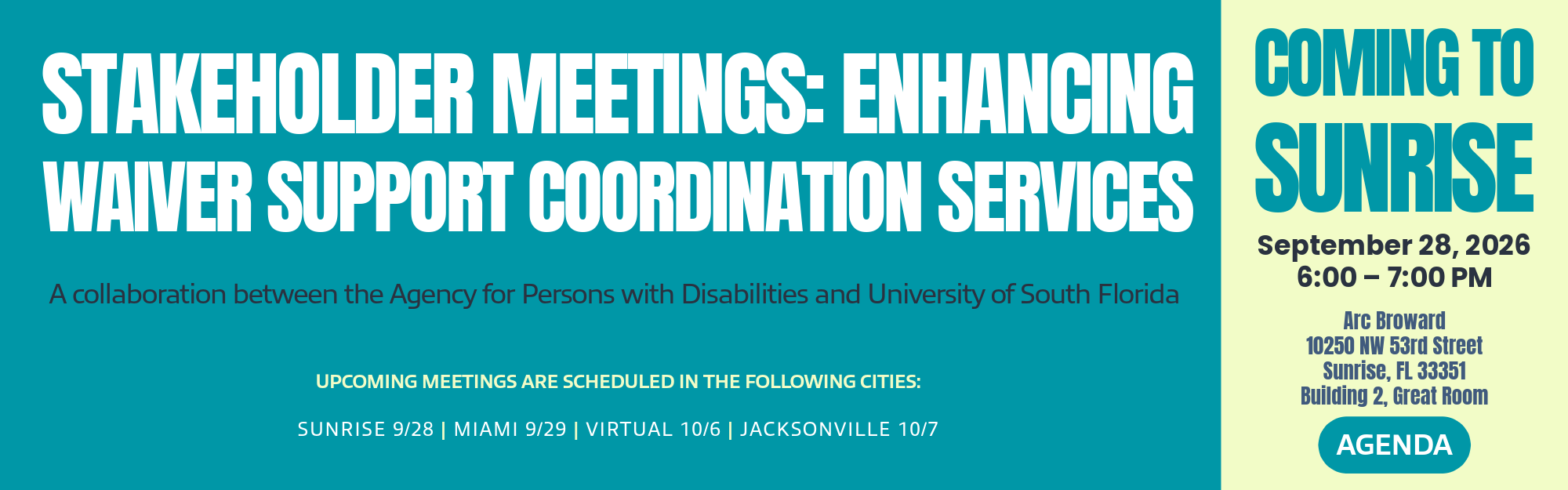 STAKEHOLDER MEETINGS: ENHANCING WAIVER SUPPORT COORDINATION SERVICES

A collaboration between the Agency for Persons with Disabilities and University of South Florida

UPCOMING MEETINGS ARE SCHEDULED IN THE FOLLOWING CITIES:

SUNRISE 9/28 | MIAMI 9/29 | VIRTUAL 10/6 | JACKSONVILLE 10/7

COMING TO SUNRISE

September 28, 2026
6:00 – 7:00 PM

Arc Broward
10250 NW 53rd Street
Sunrise, FL 33351
Building 2, Great Room

AGENDA